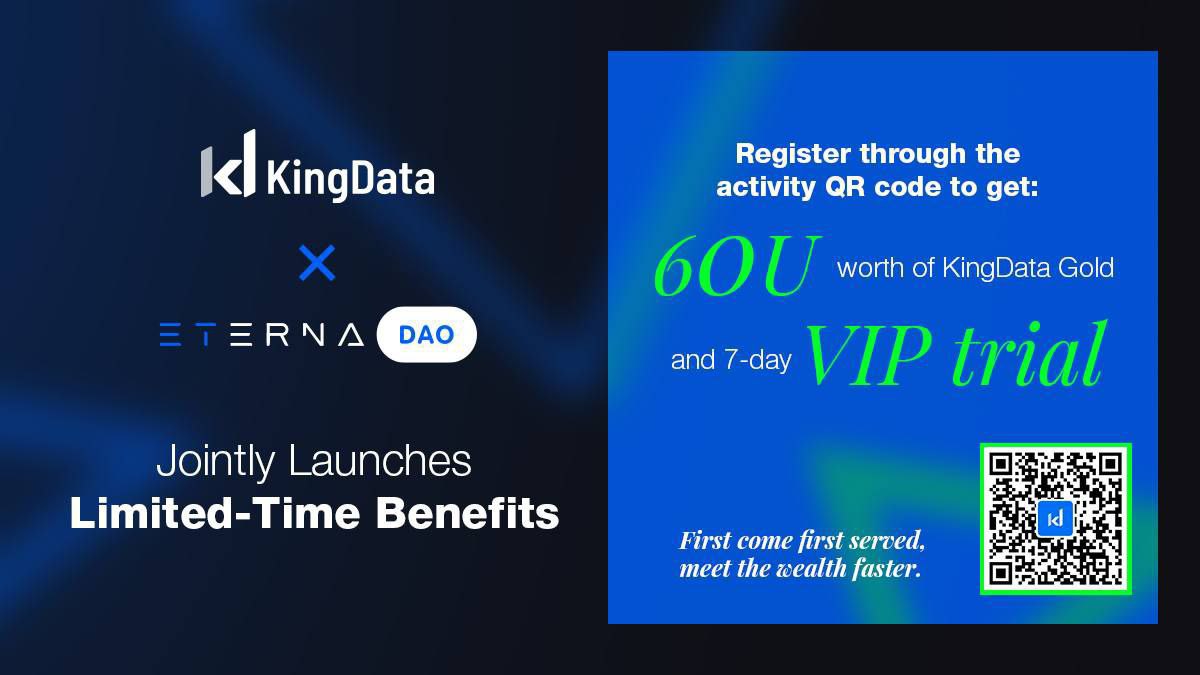 KingData

×

ETERNA DAO

Jointly Launches
Limited-Time Benefits

Register through the activity QR code to get:

60U worth of KingData Gold

and 7-day VIP trial

First come first served, meet the wealth faster.